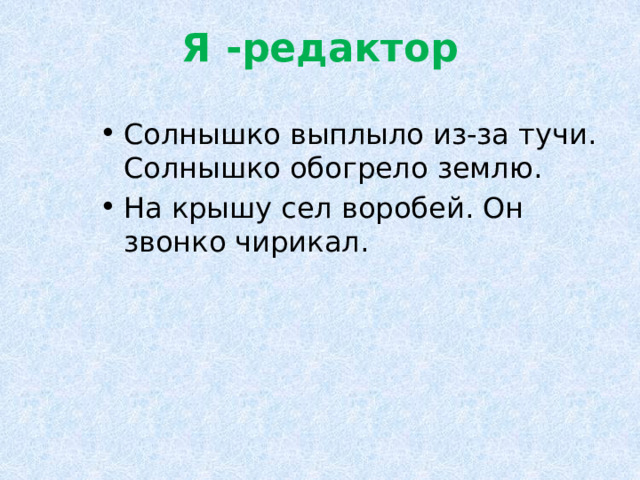 Я -редактор

• Солнышко выплыло из-за тучи. Солнышко обогрело землю.
• На крышу сел воробей. Он звонко чирикал.